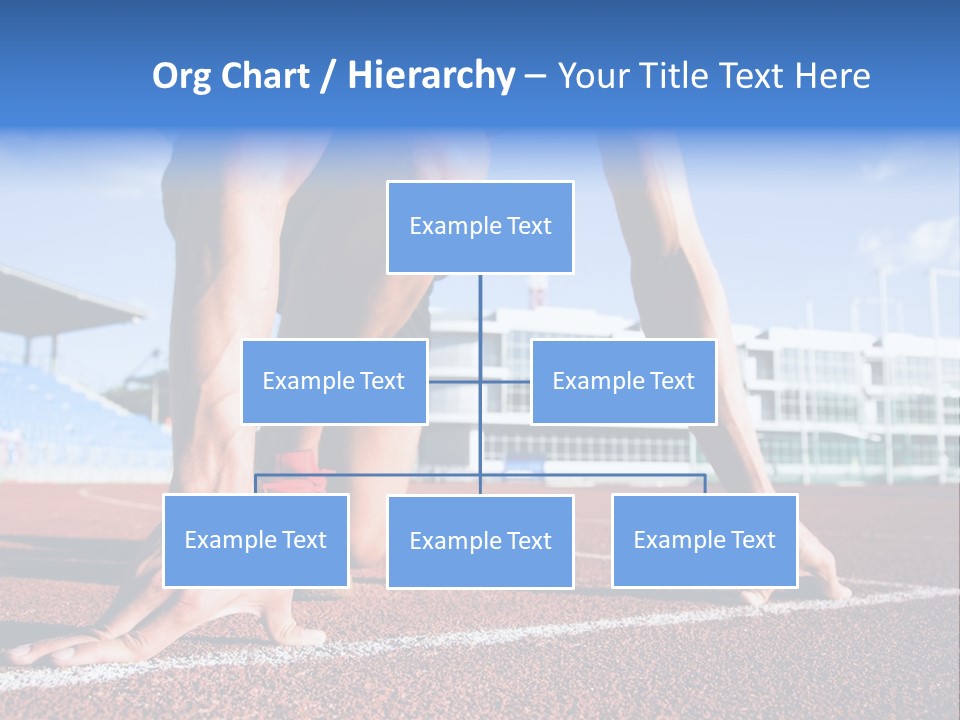 Org Chart / Hierarchy – Your Title Text Here

Example Text

Example Text

Example Text

Example Text

Example Text

Example Text